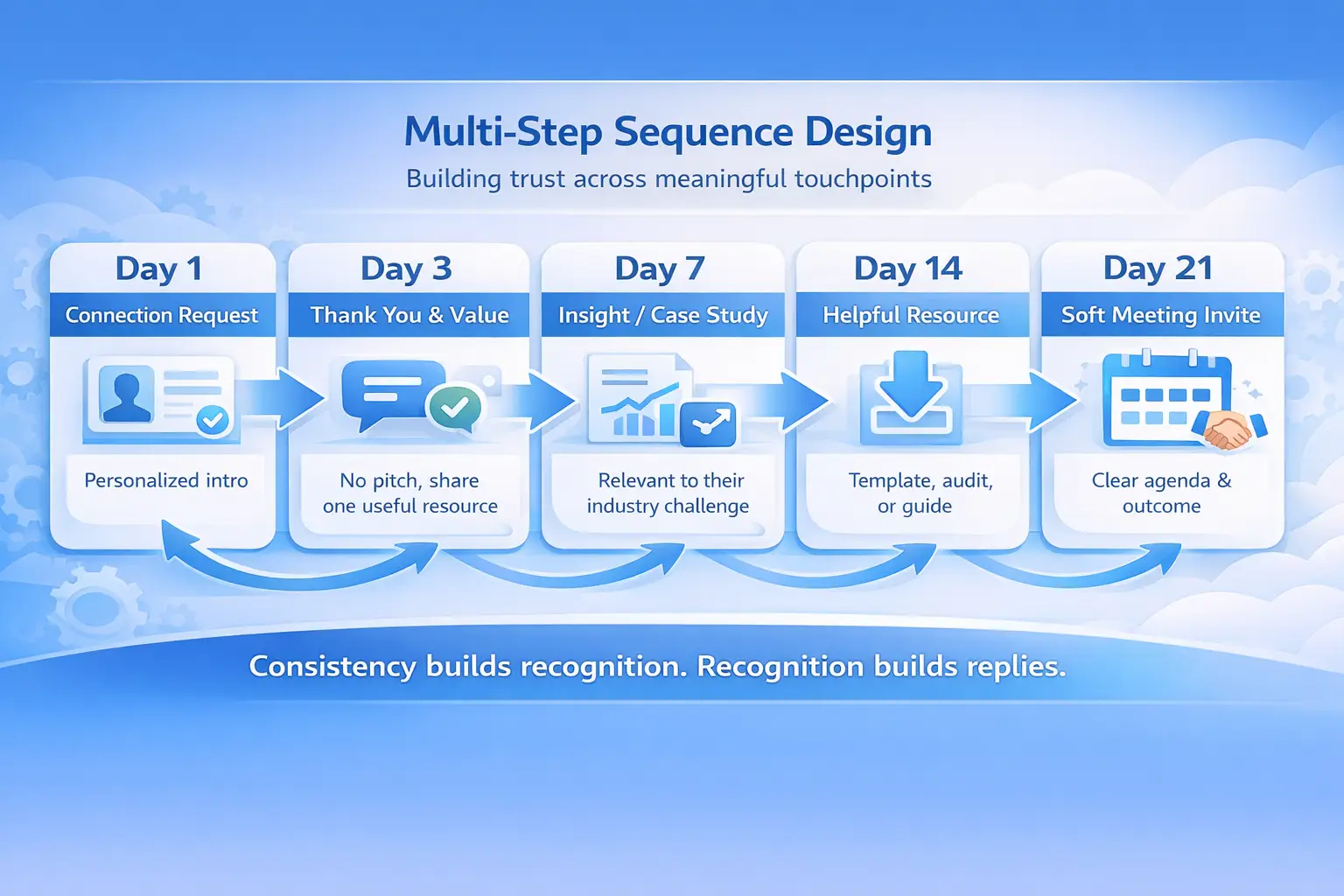 Multi-Step Sequence Design

Building trust across meaningful touchpoints

Day 1
Connection Request
Personalized intro

Day 3
Thank You & Value
No pitch, share one useful resource

Day 7
Insight / Case Study
Relevant to their industry challenge

Day 14
Helpful Resource
Template, audit, or guide

Day 21
Soft Meeting Invite
Clear agenda & outcome

Consistency builds recognition. Recognition builds replies.